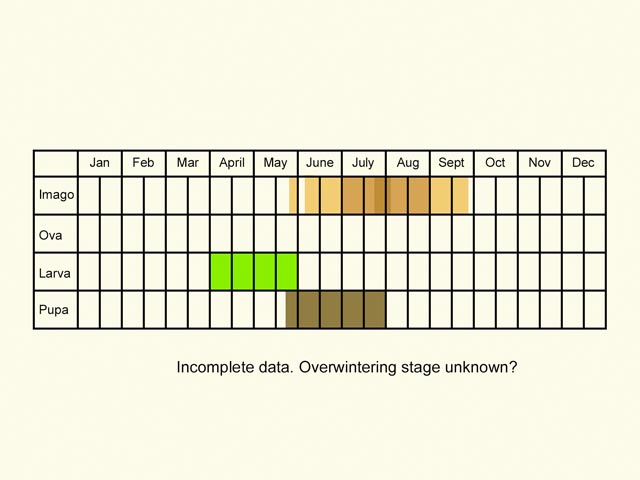 | | Jan | Feb | Mar | April | May | June | July | Aug | Sept | Oct | Nov | Dec |
|---|---|---|---|---|---|---|---|---|---|---|---|---|
| Imago | | | | | | | | | | | | |
| Ova | | | | | | | | | | | | |
| Larva | | | | | | | | | | | | |
| Pupa | | | | | | | | | | | | |

Incomplete data. Overwintering stage unknown?